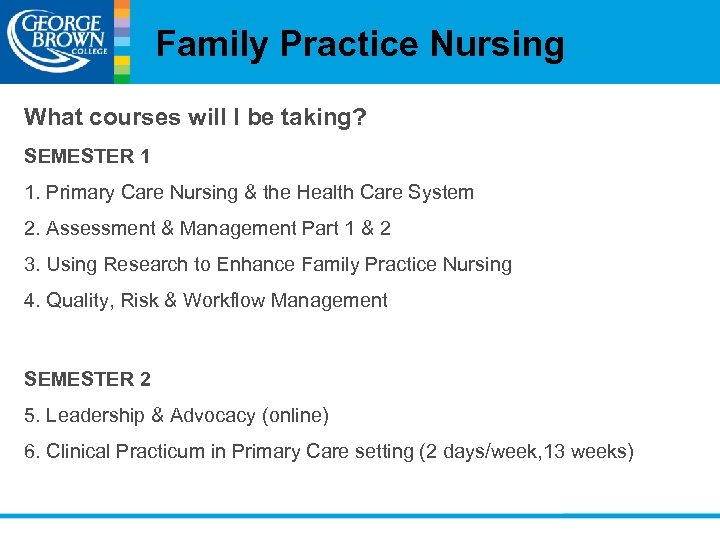 GEORGE BROWN COLLEGE

Family Practice Nursing

What courses will I be taking?

SEMESTER 1

1. Primary Care Nursing & the Health Care System

2. Assessment & Management Part 1 & 2

3. Using Research to Enhance Family Practice Nursing

4. Quality, Risk & Workflow Management

SEMESTER 2

5. Leadership & Advocacy (online)

6. Clinical Practicum in Primary Care setting (2 days/week,13 weeks)